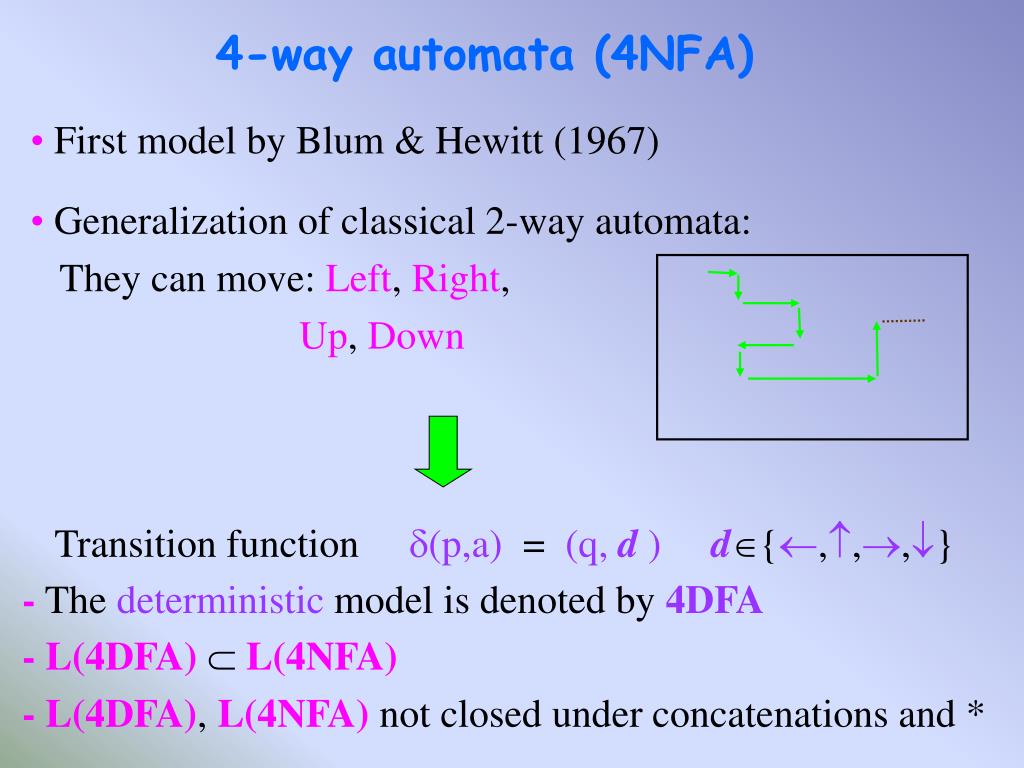 4-way automata (4NFA)

• First model by Blum & Hewitt (1967)

• Generalization of classical 2-way automata:
They can move: Left, Right,
Up, Down

Transition function $\delta(p,a) = (q, d)$ $d \in \{\leftarrow, \uparrow, \rightarrow, \downarrow\}$
- The deterministic model is denoted by 4DFA
- L(4DFA) $\subset$ L(4NFA)
- L(4DFA), L(4NFA) not closed under concatenations and *